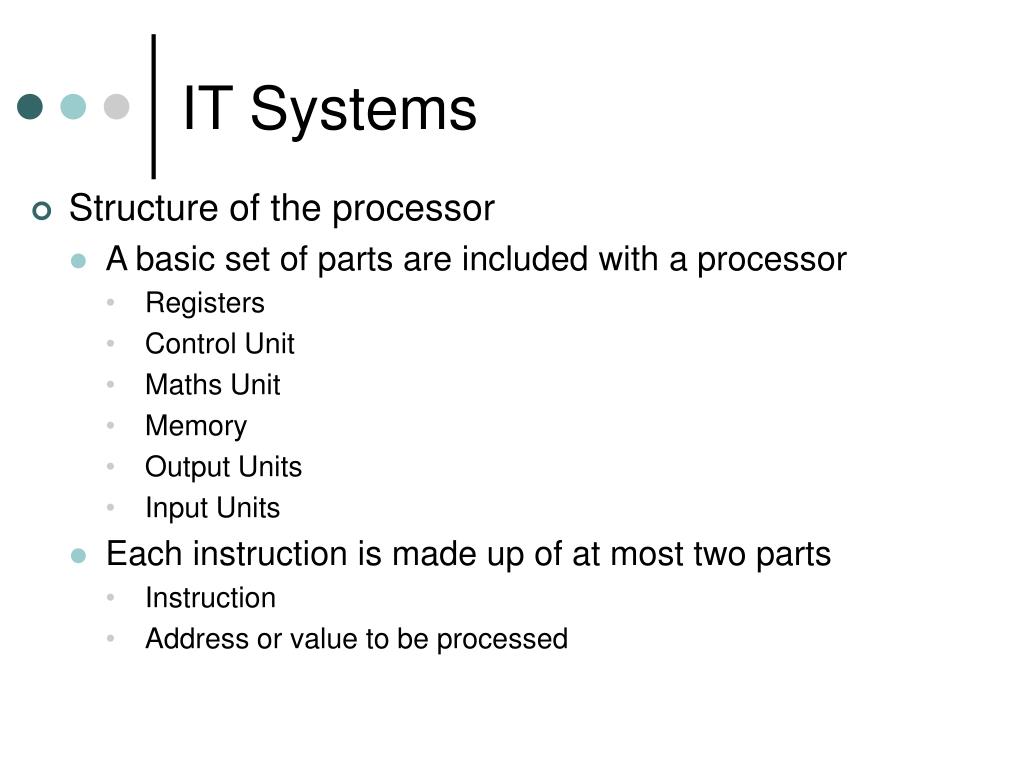 IT Systems

Structure of the processor
A basic set of parts are included with a processor
Registers
Control Unit
Maths Unit
Memory
Output Units
Input Units
Each instruction is made up of at most two parts
Instruction
Address or value to be processed